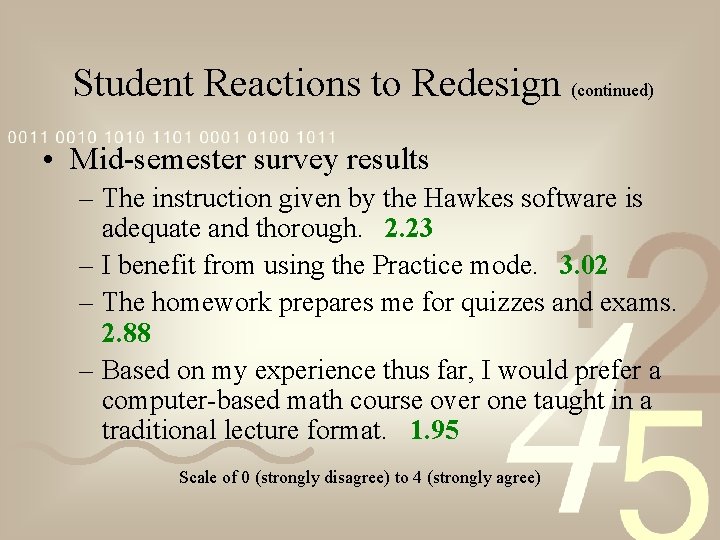 Student Reactions to Redesign (continued)

0011 0010 1010 1101 0001 0100 1011

• Mid-semester survey results

– The instruction given by the Hawkes software is adequate and thorough. 2.23

– I benefit from using the Practice mode. 3.02

– The homework prepares me for quizzes and exams. 2.88

– Based on my experience thus far, I would prefer a computer-based math course over one taught in a traditional lecture format. 1.95

Scale of 0 (strongly disagree) to 4 (strongly agree)

1
2
4
5